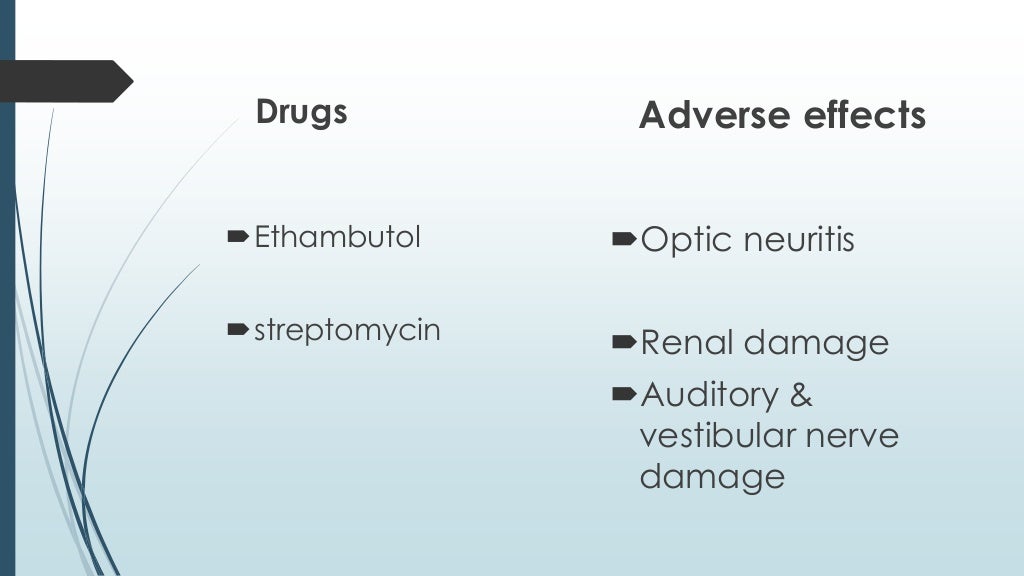 Drugs

Ethambutol

streptomycin

Adverse effects

Optic neuritis

Renal damage

Auditory & vestibular nerve damage